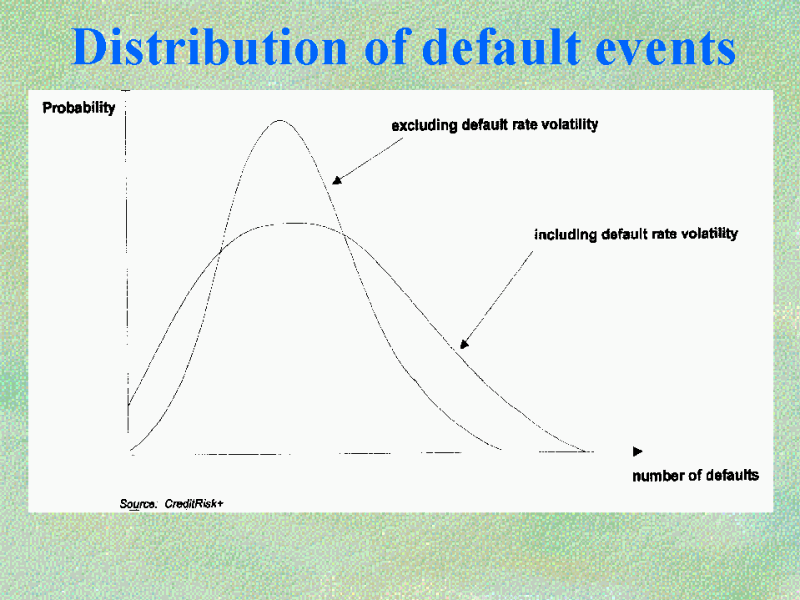 Distribution of default events

Probability

excluding default rate volatility

including default rate volatility

number of defaults

Source: CreditRisk+